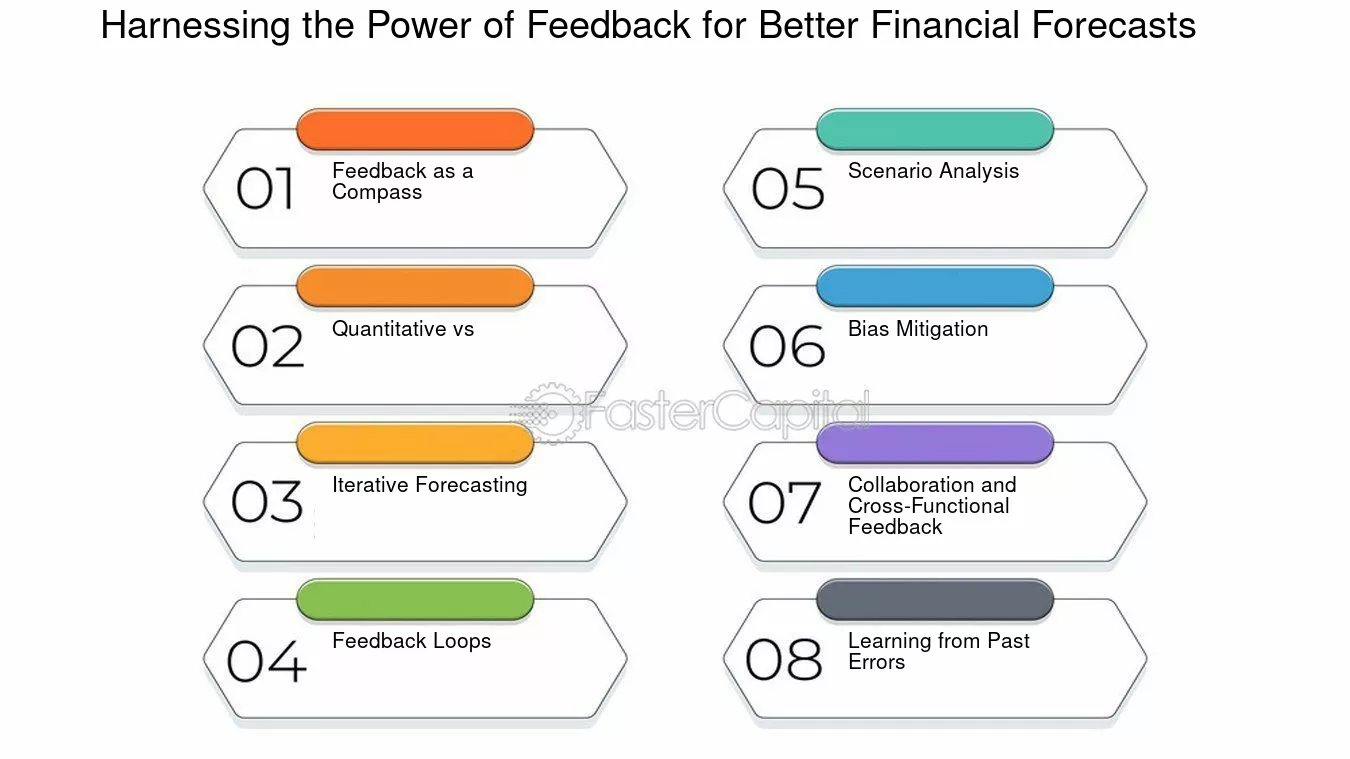 Harnessing the Power of Feedback for Better Financial Forecasts

01 Feedback as a Compass

02 Quantitative vs

03 Iterative Forecasting

04 Feedback Loops

05 Scenario Analysis

06 Bias Mitigation

07 Collaboration and Cross-Functional Feedback

08 Learning from Past Errors

FasterCapital